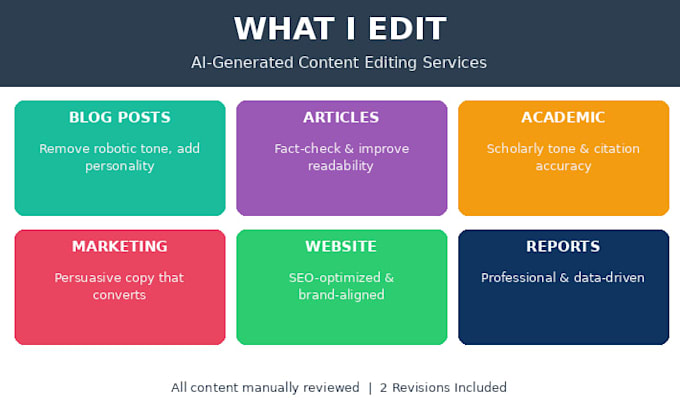 WHAT I EDIT

AI-Generated Content Editing Services

BLOG POSTS

Remove robotic tone, add personality

ARTICLES

Fact-check & improve readability

ACADEMIC

Scholarly tone & citation accuracy

MARKETING

Persuasive copy that converts

WEBSITE

SEO-optimized & brand-aligned

REPORTS

Professional & data-driven

All content manually reviewed | 2 Revisions Included